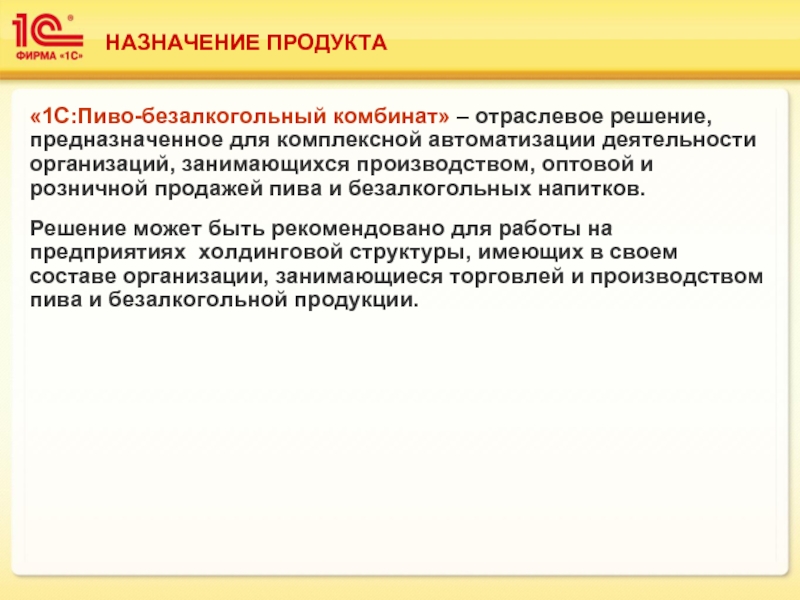 1С®
ФИРМА «1С»

НАЗНАЧЕНИЕ ПРОДУКТА

«1С:Пиво-безалкогольный комбинат» – отраслевое решение, предназначенное для комплексной автоматизации деятельности организаций, занимающихся производством, оптовой и розничной продажей пива и безалкогольных напитков.

Решение может быть рекомендовано для работы на предприятиях холдинговой структуры, имеющих в своем составе организации, занимающиеся торговлей и производством пива и безалкогольной продукции.